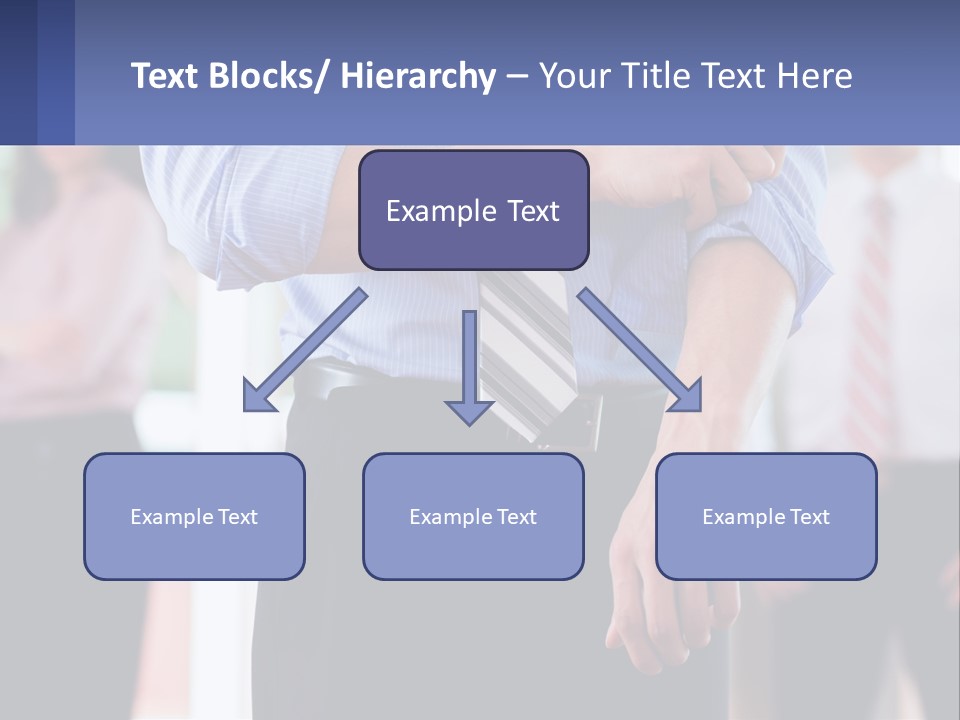 Text Blocks/ Hierarchy – Your Title Text Here

Example Text

Example Text

Example Text

Example Text